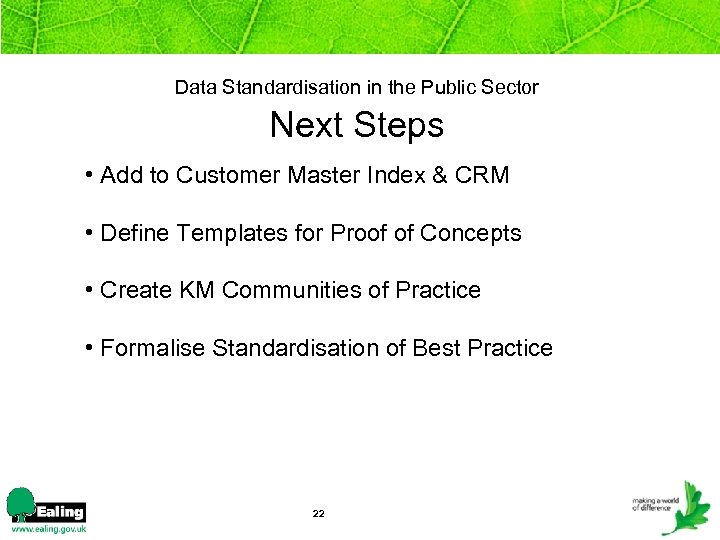 Data Standardisation in the Public Sector

Next Steps

• Add to Customer Master Index & CRM

• Define Templates for Proof of Concepts

• Create KM Communities of Practice

• Formalise Standardisation of Best Practice

Ealing
www.ealing.gov.uk

22

making a world of difference